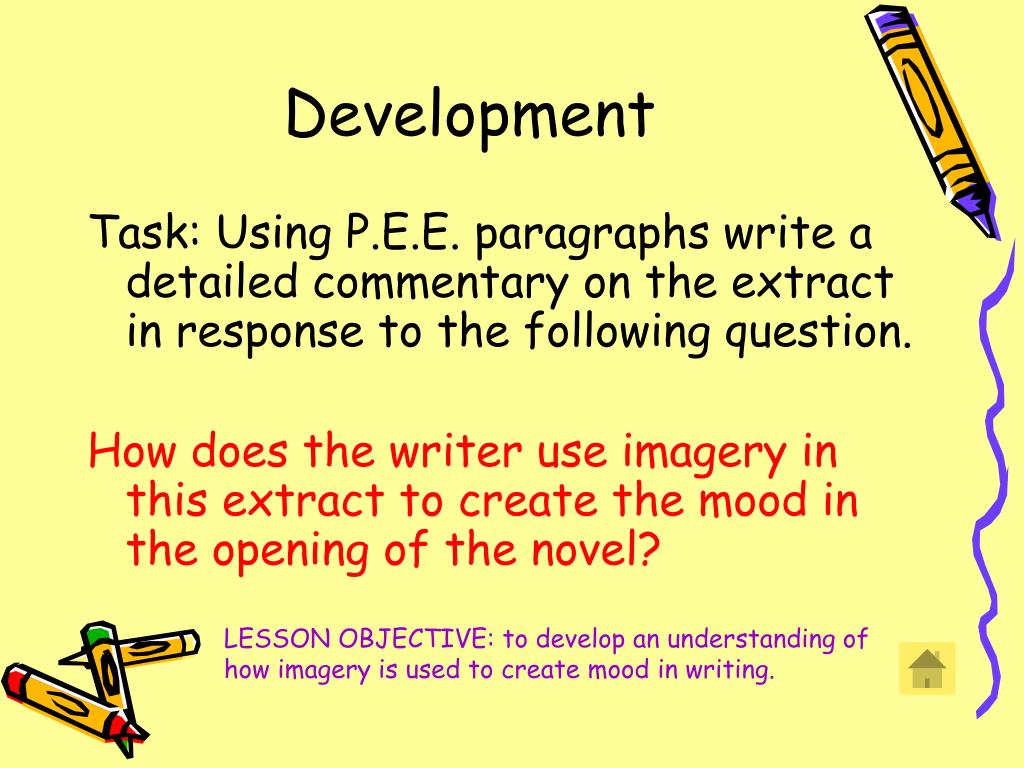 Development

Task: Using P.E.E. paragraphs write a detailed commentary on the extract in response to the following question.

How does the writer use imagery in this extract to create the mood in the opening of the novel?

LESSON OBJECTIVE: to develop an understanding of how imagery is used to create mood in writing.